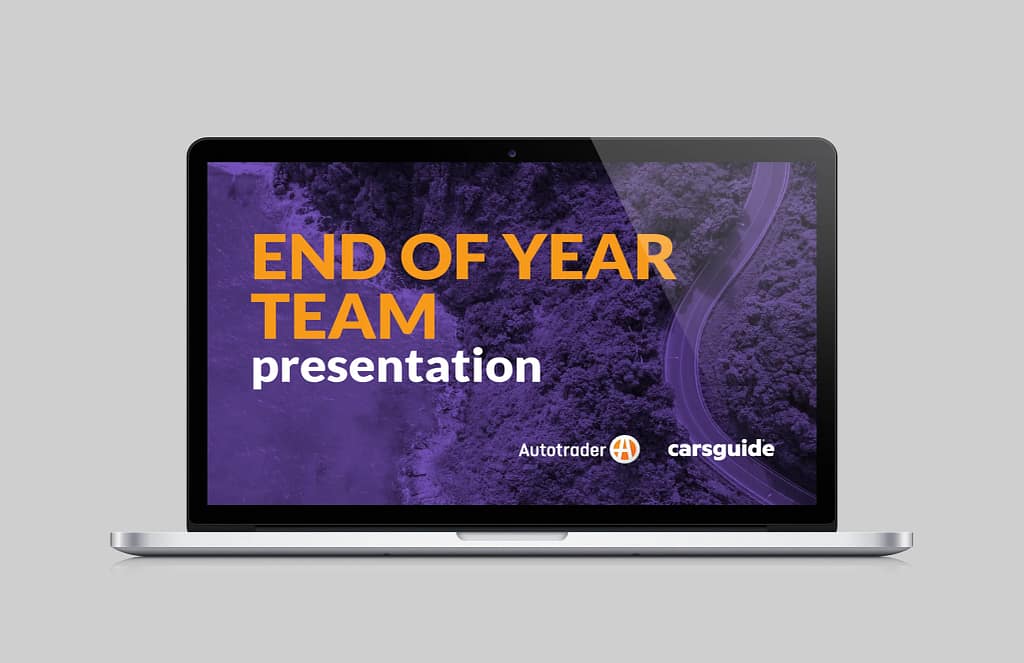 END OF YEAR
TEAM
presentation

Autotrader

carsguide